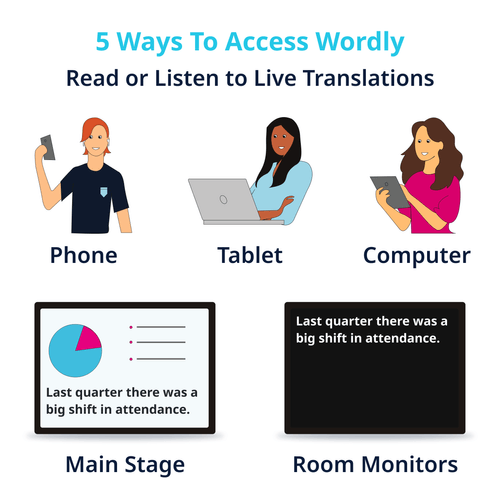 5 Ways To Access Wordly

Read or Listen to Live Translations

Phone

Tablet

Computer

Last quarter there was a big shift in attendance.

Last quarter there was a big shift in attendance.

Main Stage

Room Monitors